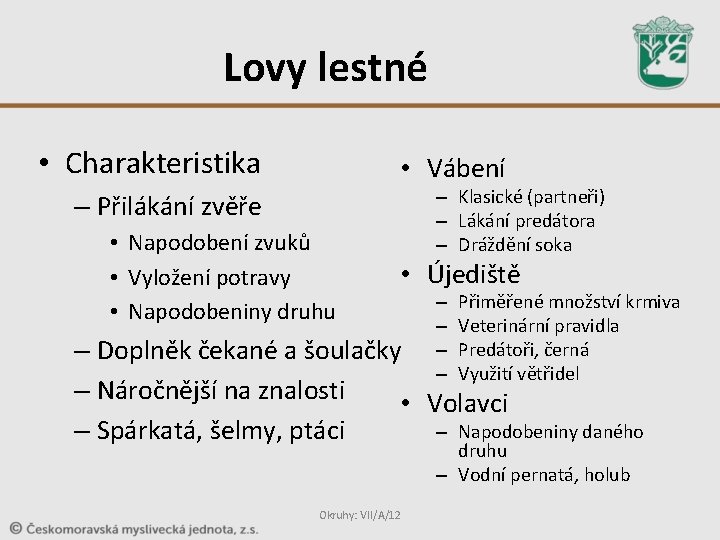 Lovy lestné

• Charakteristika
– Přilákání zvěře
• Napodobení zvuků
• Vyložení potravy
• Napodobeniny druhu
– Doplněk čekané a šoulačky
– Náročnější na znalosti
– Spárkatá, šelmy, ptáci

• Vábení
– Klasické (partneři)
– Lákání predátora
– Dráždění soka
• Újediště
– Přiměřené množství krmiva
– Veterinární pravidla
– Predátoři, černá
– Využití větřidel
• Volavci
– Napodobeniny daného druhu
– Vodní pernatá, holub

Okruhy: VII/A/12

© Českomoravská myslivecká jednota, z.s.